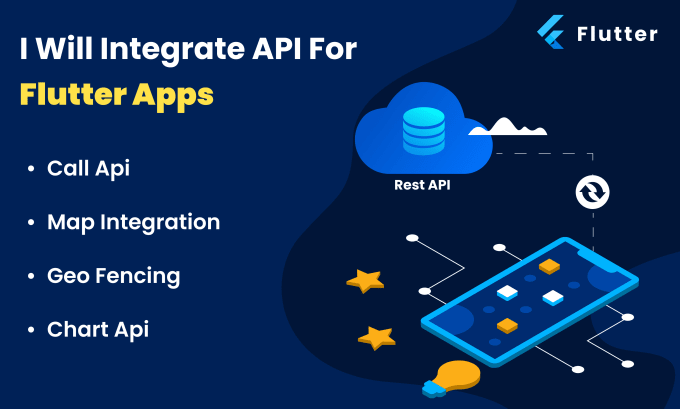 Flutter

I Will Integrate API For Flutter Apps

• Call Api
• Map Integration
• Geo Fencing
• Chart Api

Rest API